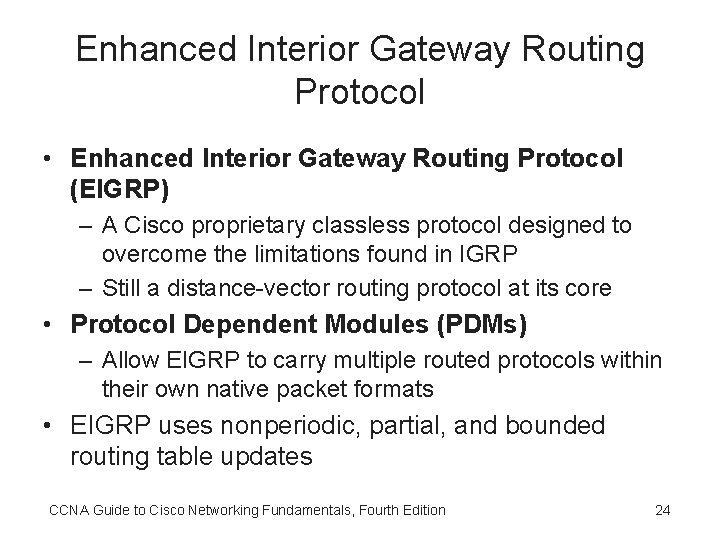 Enhanced Interior Gateway Routing Protocol

• Enhanced Interior Gateway Routing Protocol (EIGRP)
– A Cisco proprietary classless protocol designed to overcome the limitations found in IGRP
– Still a distance-vector routing protocol at its core
• Protocol Dependent Modules (PDMs)
– Allow EIGRP to carry multiple routed protocols within their own native packet formats
• EIGRP uses nonperiodic, partial, and bounded routing table updates

CCNA Guide to Cisco Networking Fundamentals, Fourth Edition

24